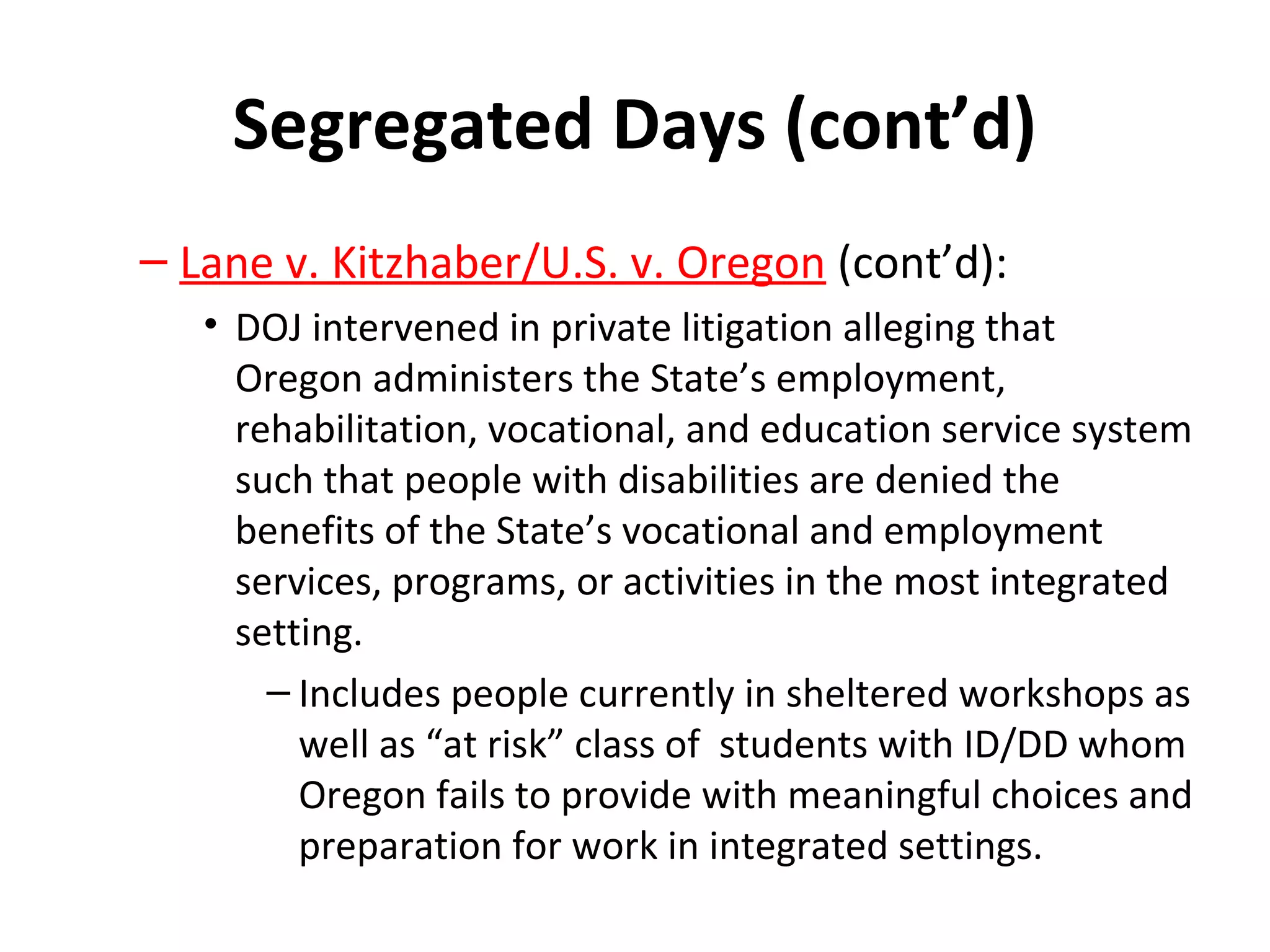 Segregated Days (cont’d)

– Lane v. Kitzhaber/U.S. v. Oregon (cont’d):

• DOJ intervened in private litigation alleging that Oregon administers the State’s employment, rehabilitation, vocational, and education service system such that people with disabilities are denied the benefits of the State’s vocational and employment services, programs, or activities in the most integrated setting.

– Includes people currently in sheltered workshops as well as “at risk” class of  students with ID/DD whom Oregon fails to provide with meaningful choices and preparation for work in integrated settings.